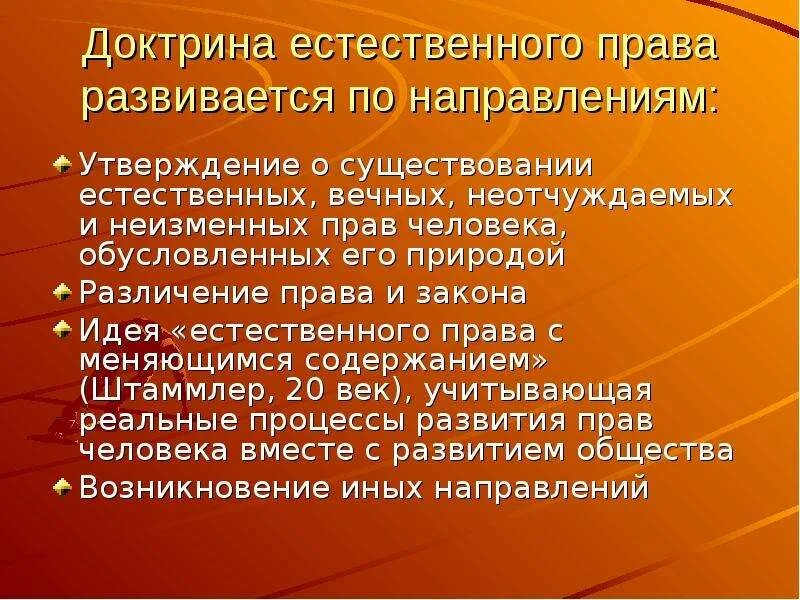 Доктрина естественного права развивается по направлениям:

Утверждение о существовании естественных, вечных, неотчуждаемых и неизменных прав человека, обусловленных его природой

Различение права и закона

Идея «естественного права с меняющимся содержанием» (Штаммлер, 20 век), учитывающая реальные процессы развития прав человека вместе с развитием общества

Возникновение иных направлений